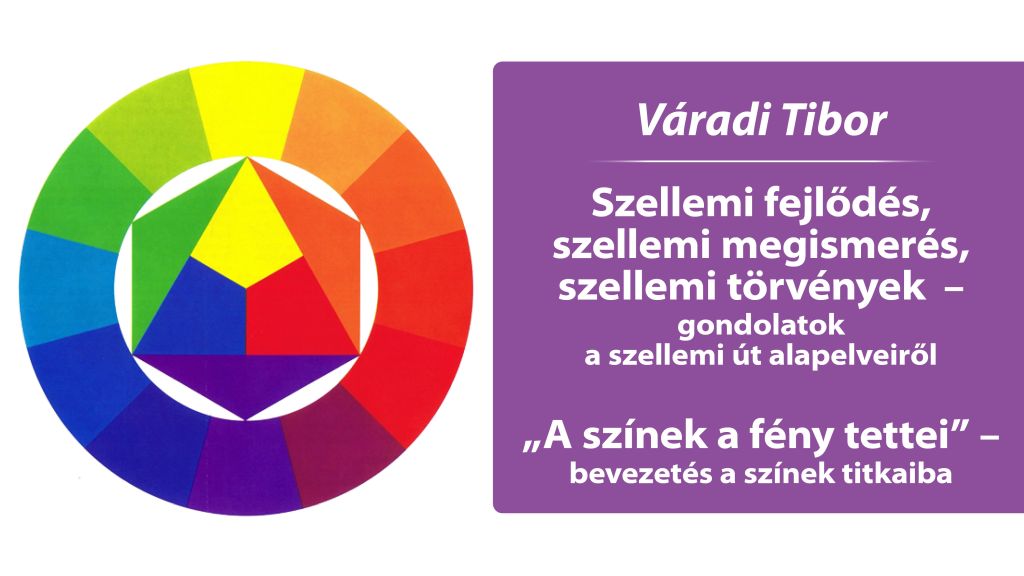 Váradi Tibor

Szellemi fejlődés, szellemi megismerés, szellemi törvények –
gondolatok
a szellemi út alapelveiről

„A színek a fény tettei” –
bevezetés a színek titkaiba